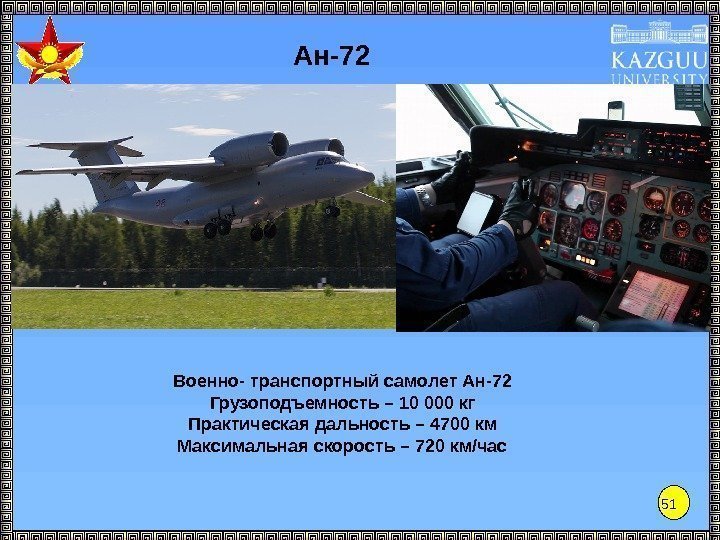 Ан-72

KAZGUU UNIVERSITY

Военно- транспортный самолет Ан-72
Грузоподъемность – 10 000 кг
Практическая дальность – 4700 км
Максимальная скорость – 720 км/час

51